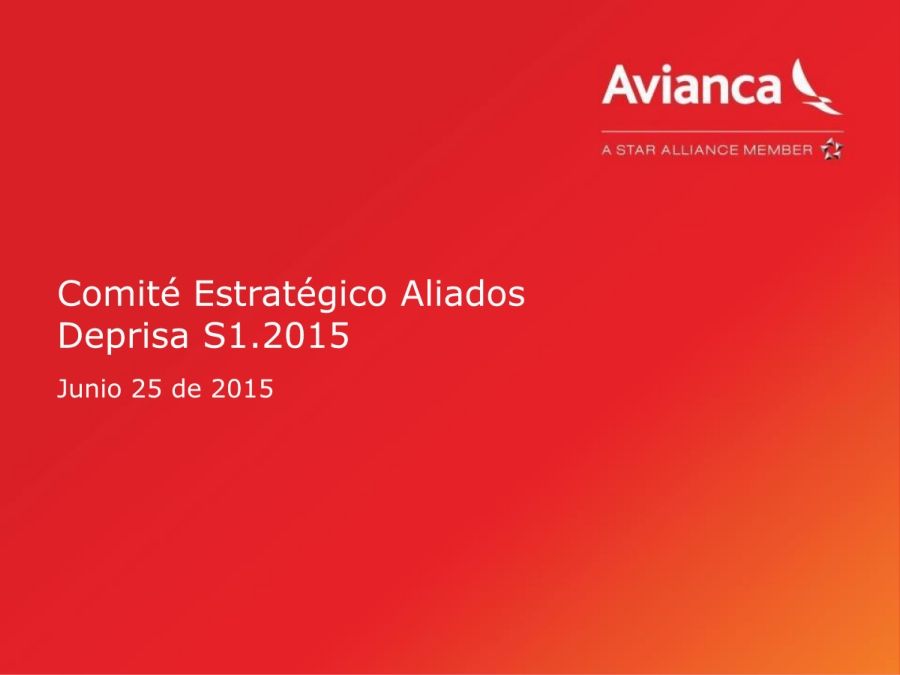 Avianca

A STAR ALLIANCE MEMBER

Comité Estratégico Aliados Deprisa S1.2015

Junio 25 de 2015